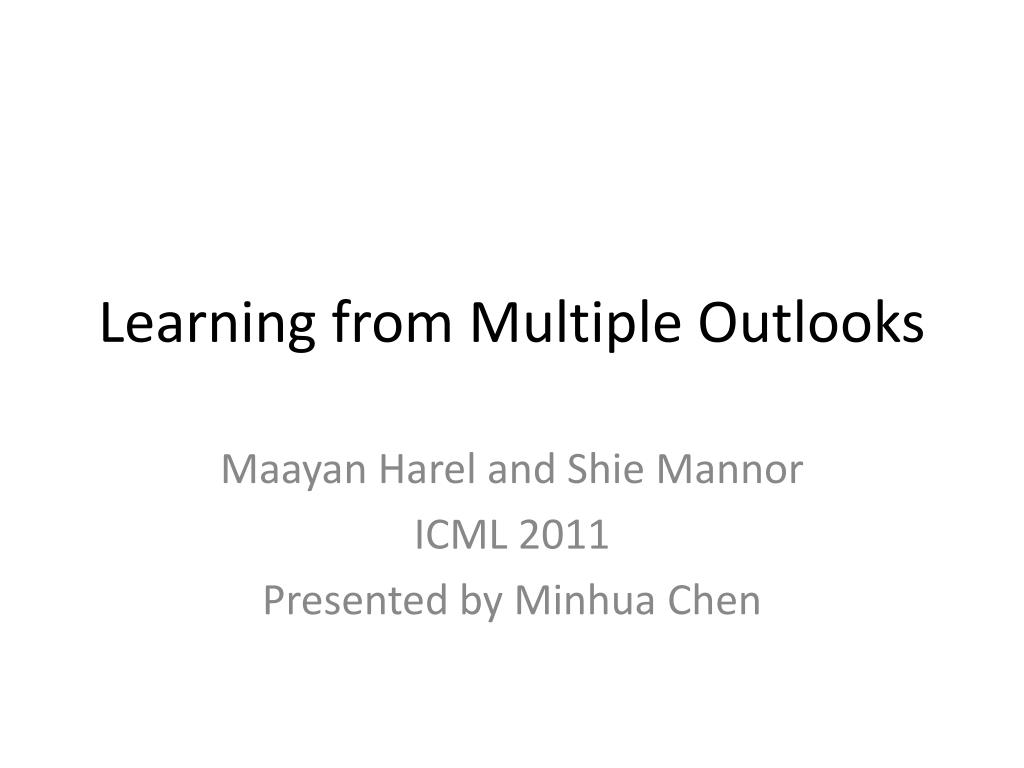 Learning from Multiple Outlooks

Maayan Harel and Shie Mannor
ICML 2011
Presented by Minhua Chen